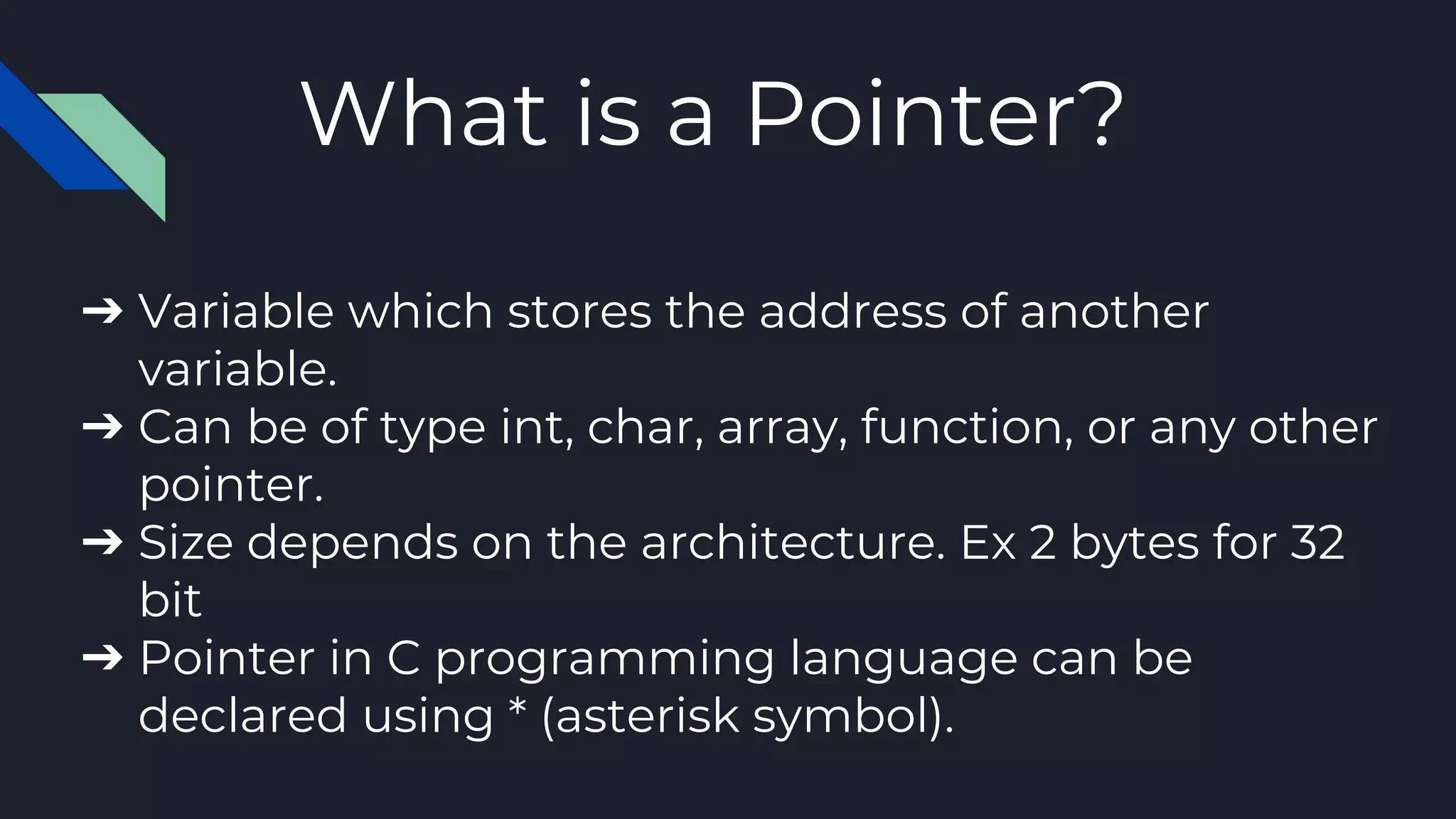 What is a Pointer?

➔ Variable which stores the address of another variable.
➔ Can be of type int, char, array, function, or any other pointer.
➔ Size depends on the architecture. Ex 2 bytes for 32 bit
➔ Pointer in C programming language can be declared using * (asterisk symbol).